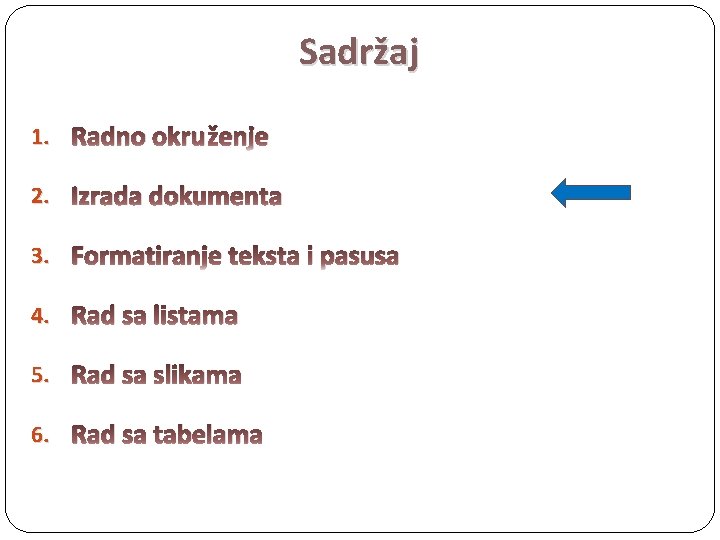 Sadržaj

1. Radno okruženje
2. Izrada dokumenta
3. Formatiranje teksta i pasusa
4. Rad sa listama
5. Rad sa slikama
6. Rad sa tabelama